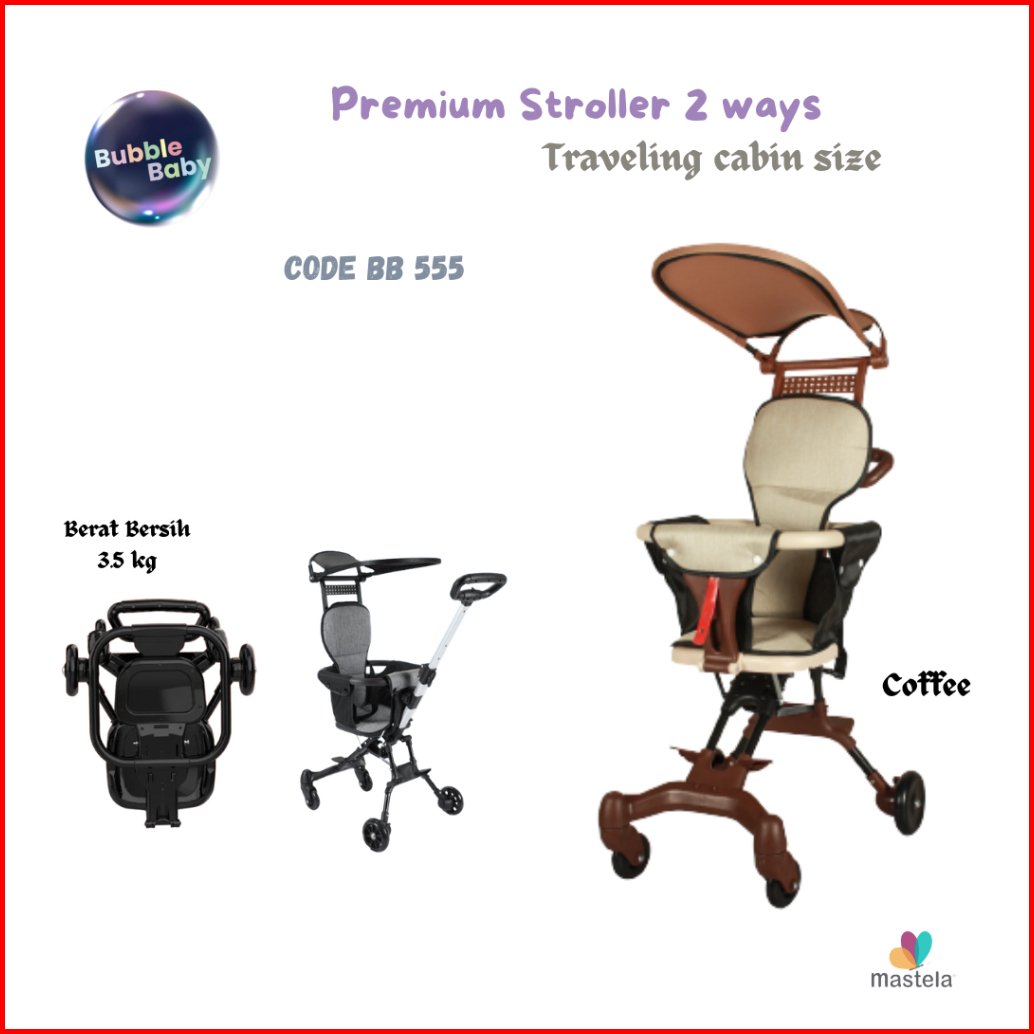 Bubble Baby

Premium Stroller 2 ways

Traveling cabin size

CODE BB 555

Berat Bersih
3.5 kg

Coffee

mastela